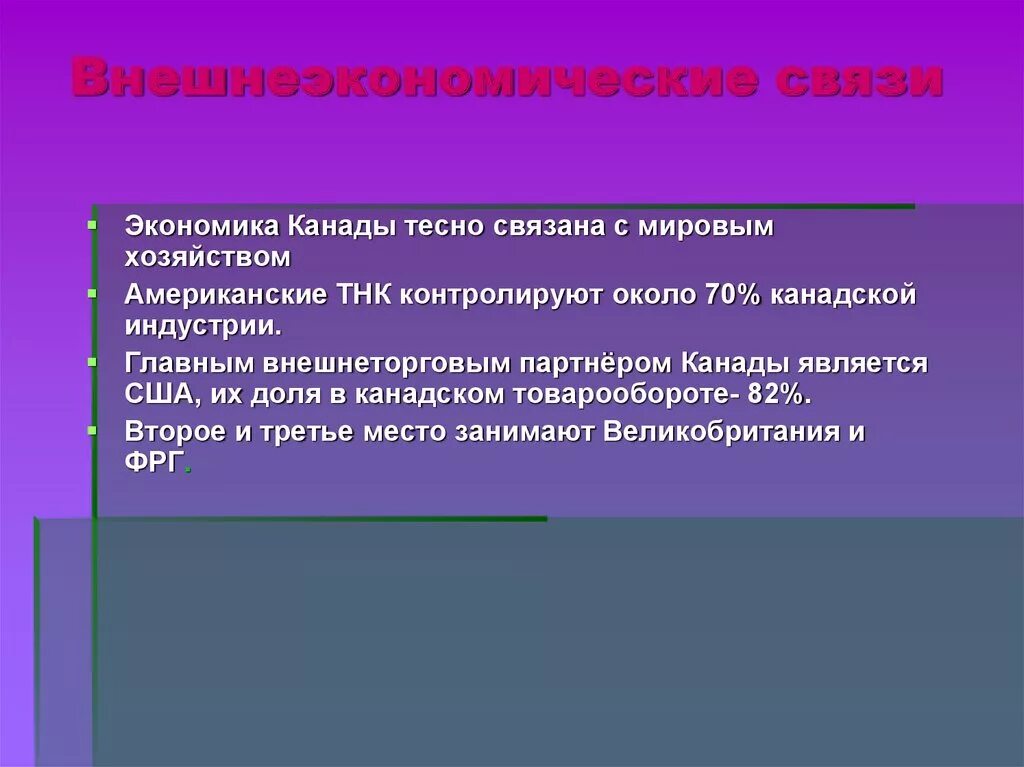 Внешнеэкономические связи

Экономика Канады тесно связана с мировым хозяйством

Американские ТНК контролируют около 70% канадской индустрии.

Главным внешнеторговым партнёром Канады является США, их доля в канадском товарообороте- 82%.

Второе и третье место занимают Великобритания и ФРГ.